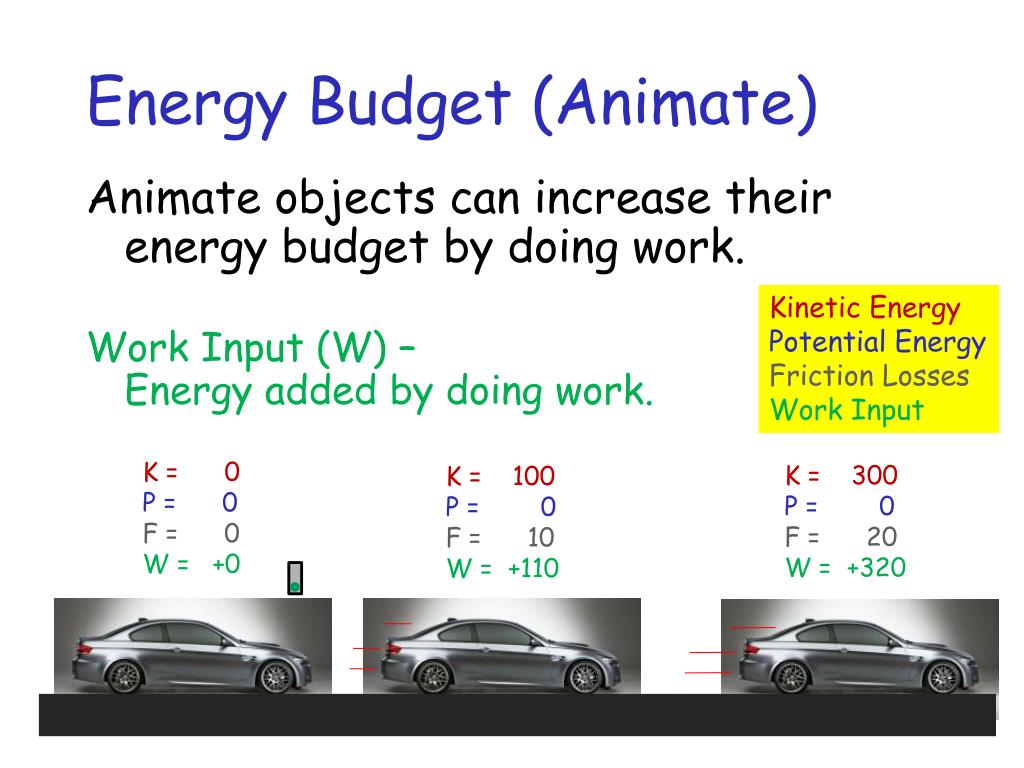 Energy Budget (Animate)

Animate objects can increase their energy budget by doing work.

Work Input (W) – Energy added by doing work.

Kinetic Energy
Potential Energy
Friction Losses
Work Input

K = 0
P = 0
F = 0
W = +0

K = 100
P = 0
F = 10
W = +110

K = 300
P = 0
F = 20
W = +320